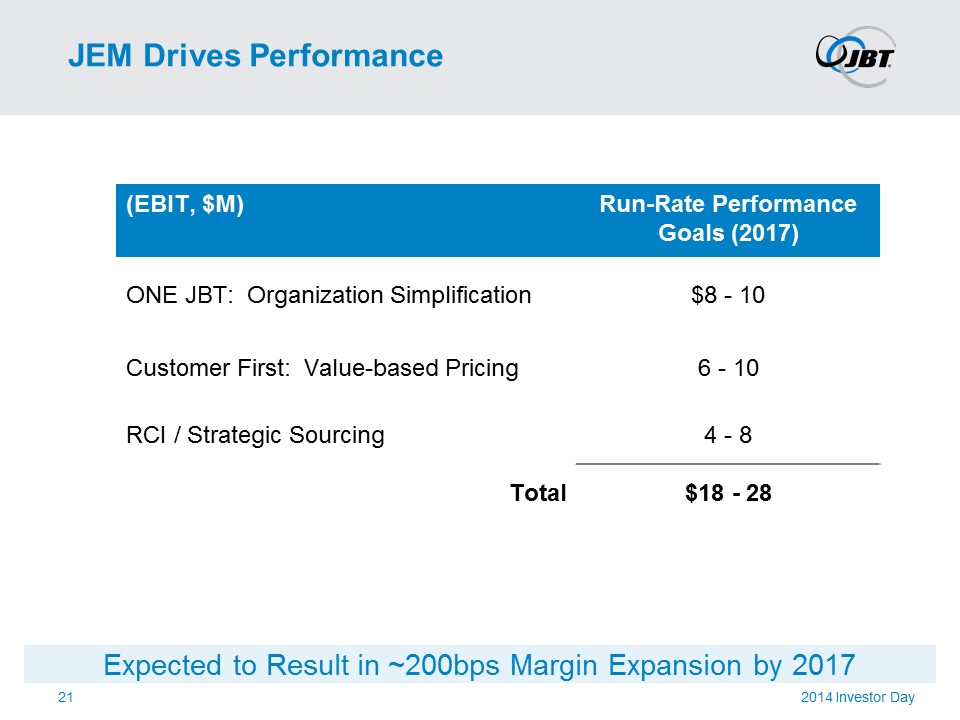 JEM Drives Performance

JBT

| (EBIT, $M) | Run-Rate Performance Goals (2017) |
|---|---|
| ONE JBT: Organization Simplification | $8 - 10 |
| Customer First: Value-based Pricing | 6 - 10 |
| RCI / Strategic Sourcing | 4 - 8 |
| Total | $18 - 28 |

Expected to Result in ~200bps Margin Expansion by 2017

21

2014 Investor Day